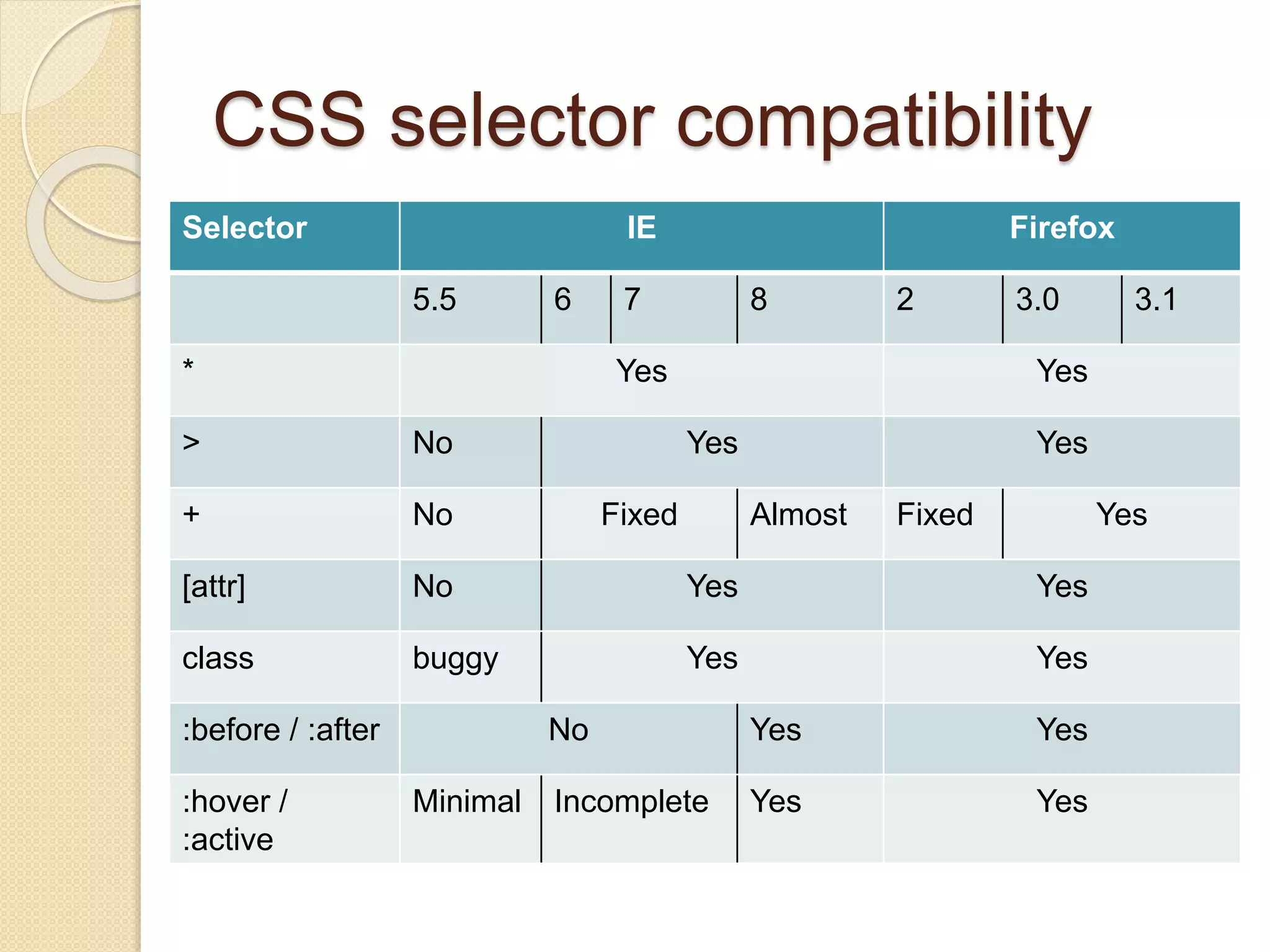 CSS selector compatibility

| Selector | IE | | | | Firefox | | |
|---|---|---|---|---|---|---|---|
| | 5.5 | 6 | 7 | 8 | 2 | 3.0 | 3.1 |
| * | Yes | | | | Yes | | |
| > | No | Yes | | | Yes | | |
| + | No | Fixed | | Almost | Fixed | Yes | |
| [attr] | No | Yes | | | Yes | | |
| class | buggy | Yes | | | Yes | | |
| :before / :after | No | | | Yes | Yes | | |
| :hover / :active | Minimal | Incomplete | | Yes | Yes | | |